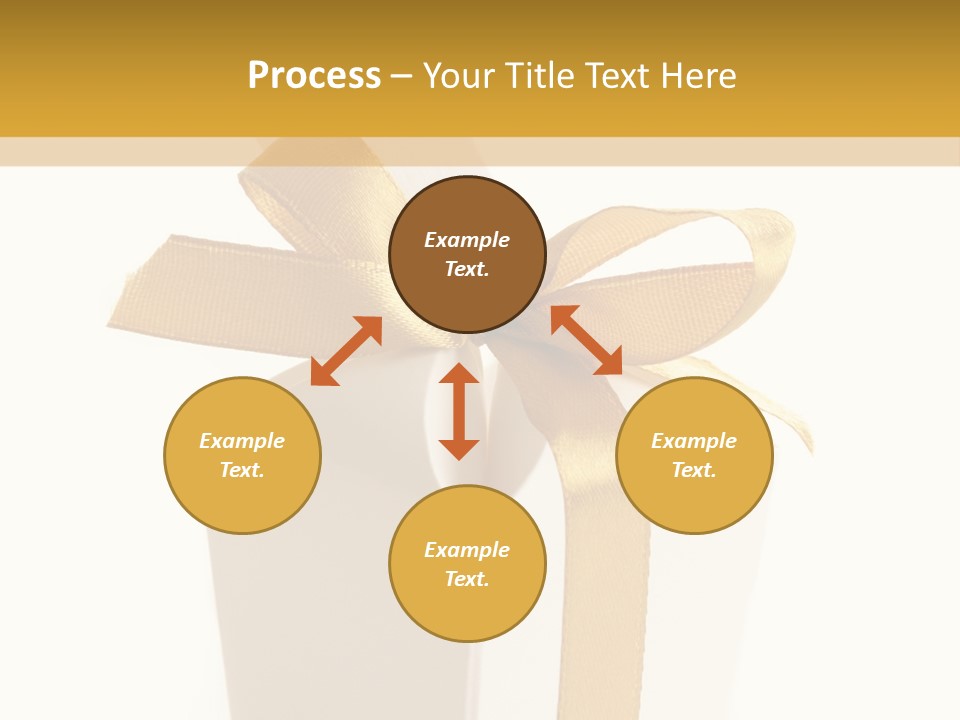 Process – Your Title Text Here

Example Text.

Example Text.

Example Text.

Example Text.